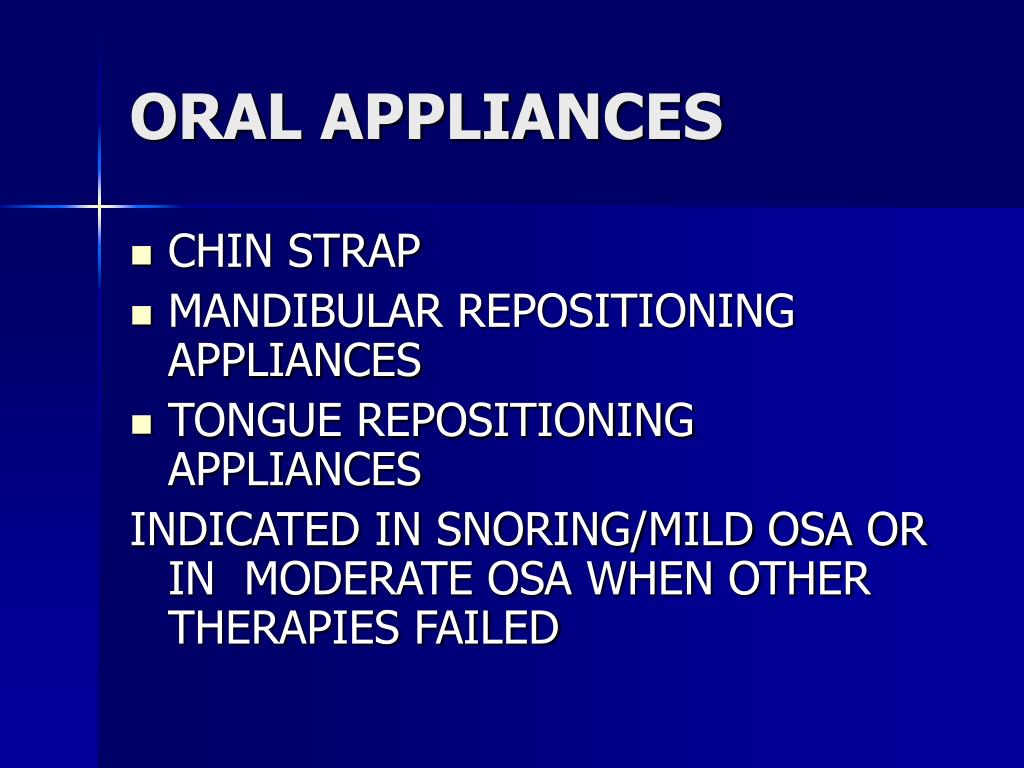 ORAL APPLIANCES

- CHIN STRAP
- MANDIBULAR REPOSITIONING APPLIANCES
- TONGUE REPOSITIONING APPLIANCES

INDICATED IN SNORING/MILD OSA OR IN MODERATE OSA WHEN OTHER THERAPIES FAILED